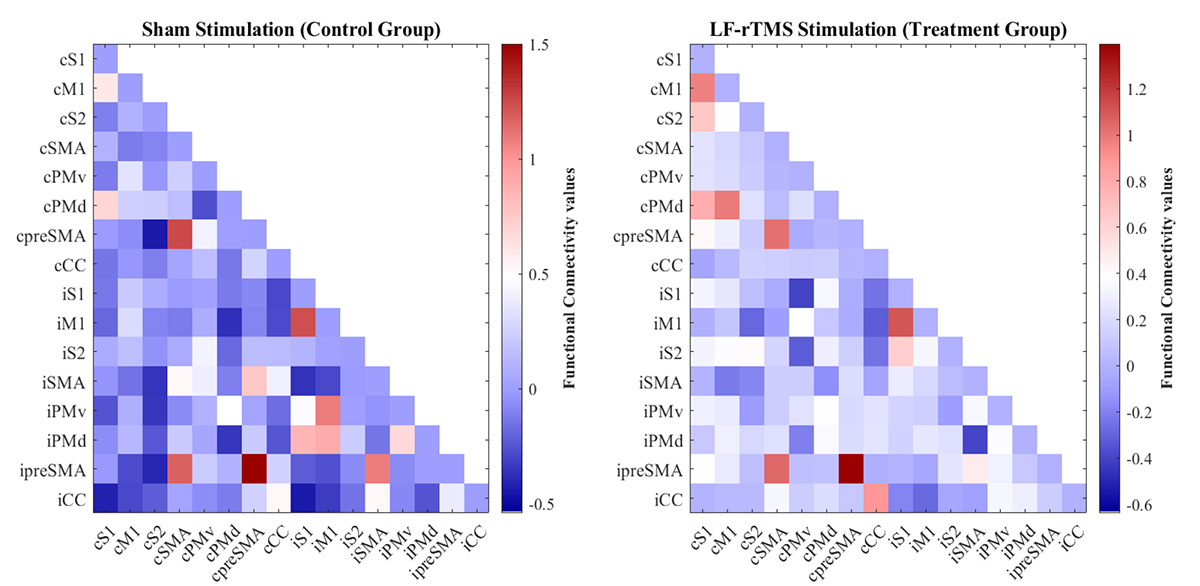 Sham Stimulation (Control Group)

cS1
cM1
cS2
cSMA
cPMv
cPMd
cpreSMA
cCC
iS1
iM1
iS2
iSMA
iPMv
iPMd
ipreSMA
iCC

cS1 cM1 cS2 cSMA cPMv cPMd cpreSMA cCC iS1 iM1 iS2 iSMA iPMv iPMd ipreSMA iCC

1.5
1
0.5
0
-0.5

Functional Connectivity values

LF-rTMS Stimulation (Treatment Group)

cS1
cM1
cS2
cSMA
cPMv
cPMd
cpreSMA
cCC
iS1
iM1
iS2
iSMA
iPMv
iPMd
ipreSMA
iCC

cS1 cM1 cS2 cSMA cPMv cPMd cpreSMA cCC iS1 iM1 iS2 iSMA iPMv iPMd ipreSMA iCC

1.2
1
0.8
0.6
0.4
0.2
0
-0.2
-0.4
-0.6

Functional Connectivity values